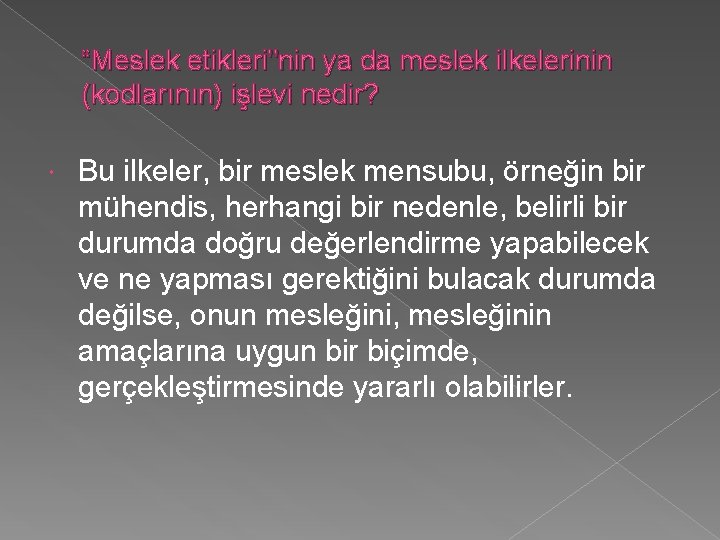 "Meslek etikleri"nin ya da meslek ilkelerinin (kodlarının) işlevi nedir?

Bu ilkeler, bir meslek mensubu, örneğin bir mühendis, herhangi bir nedenle, belirli bir durumda doğru değerlendirme yapabilecek ve ne yapması gerektiğini bulacak durumda değilse, onun mesleğini, mesleğinin amaçlarına uygun bir biçimde, gerçekleştirmesinde yararlı olabilirler.